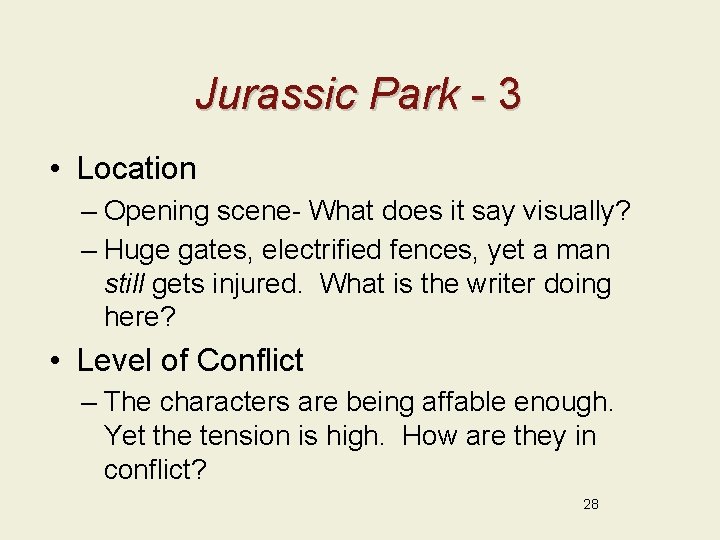 Jurassic Park - 3

• Location
– Opening scene- What does it say visually?
– Huge gates, electrified fences, yet a man still gets injured. What is the writer doing here?

• Level of Conflict
– The characters are being affable enough. Yet the tension is high. How are they in conflict?

28